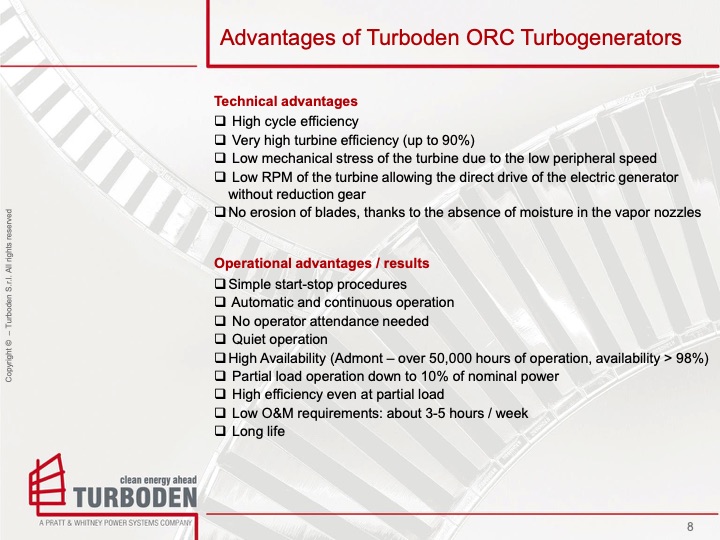 Advantages of Turboden ORC Turbogenerators

Technical advantages
❑ High cycle efficiency
❑ Very high turbine efficiency (up to 90%)
❑ Low mechanical stress of the turbine due to the low peripheral speed
❑ Low RPM of the turbine allowing the direct drive of the electric generator without reduction gear
❑ No erosion of blades, thanks to the absence of moisture in the vapor nozzles

Operational advantages / results
❑ Simple start-stop procedures
❑ Automatic and continuous operation
❑ No operator attendance needed
❑ Quiet operation
❑ High Availability (Admont – over 50,000 hours of operation, availability > 98%)
❑ Partial load operation down to 10% of nominal power
❑ High efficiency even at partial load
❑ Low O&M requirements: about 3-5 hours / week
❑ Long life

Copyright © – Turboden S.r.l. All rights reserved

clean energy ahead
TURBODEN
A PRATT & WHITNEY POWER SYSTEMS COMPANY

8